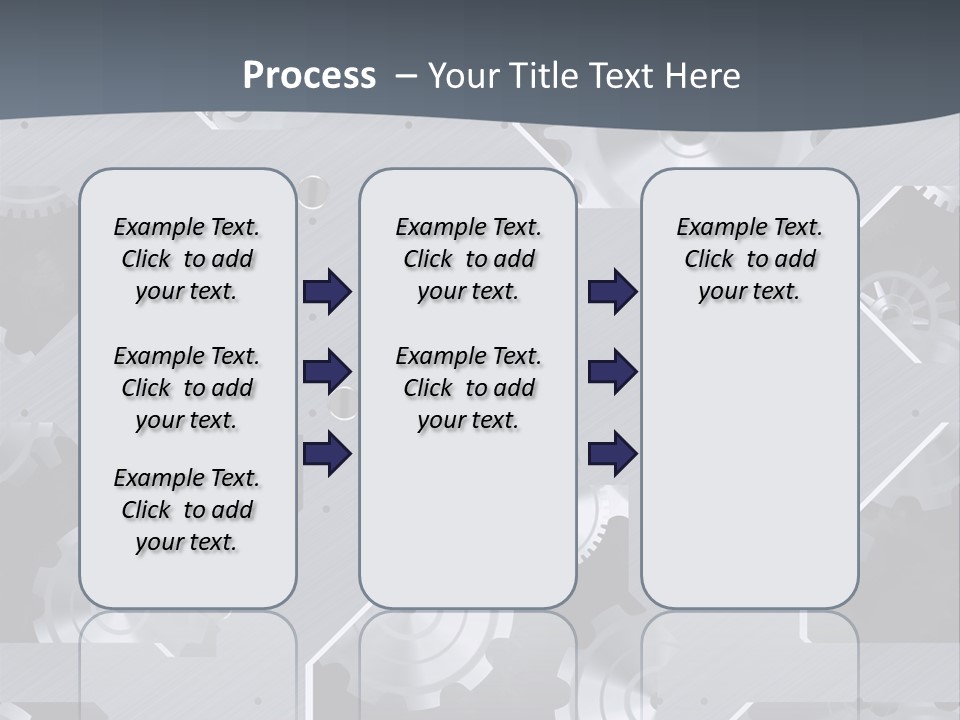 Process – Your Title Text Here

Example Text. Click to add your text.

Example Text. Click to add your text.

Example Text. Click to add your text.

Example Text. Click to add your text.

Example Text. Click to add your text.

Example Text. Click to add your text.